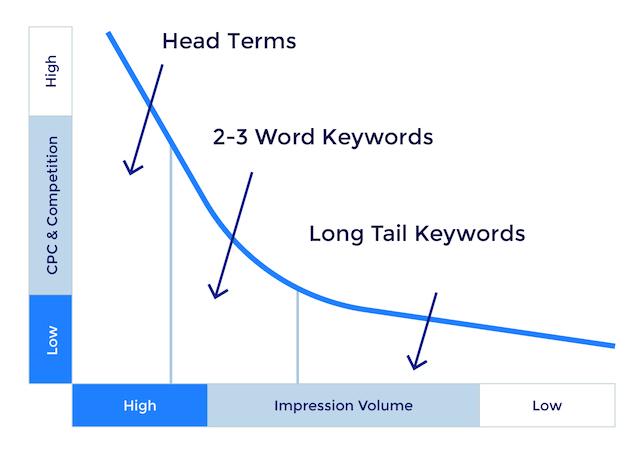 High

CPC & Competition

Low

Head Terms

2-3 Word Keywords

Long Tail Keywords

High

Impression Volume

Low